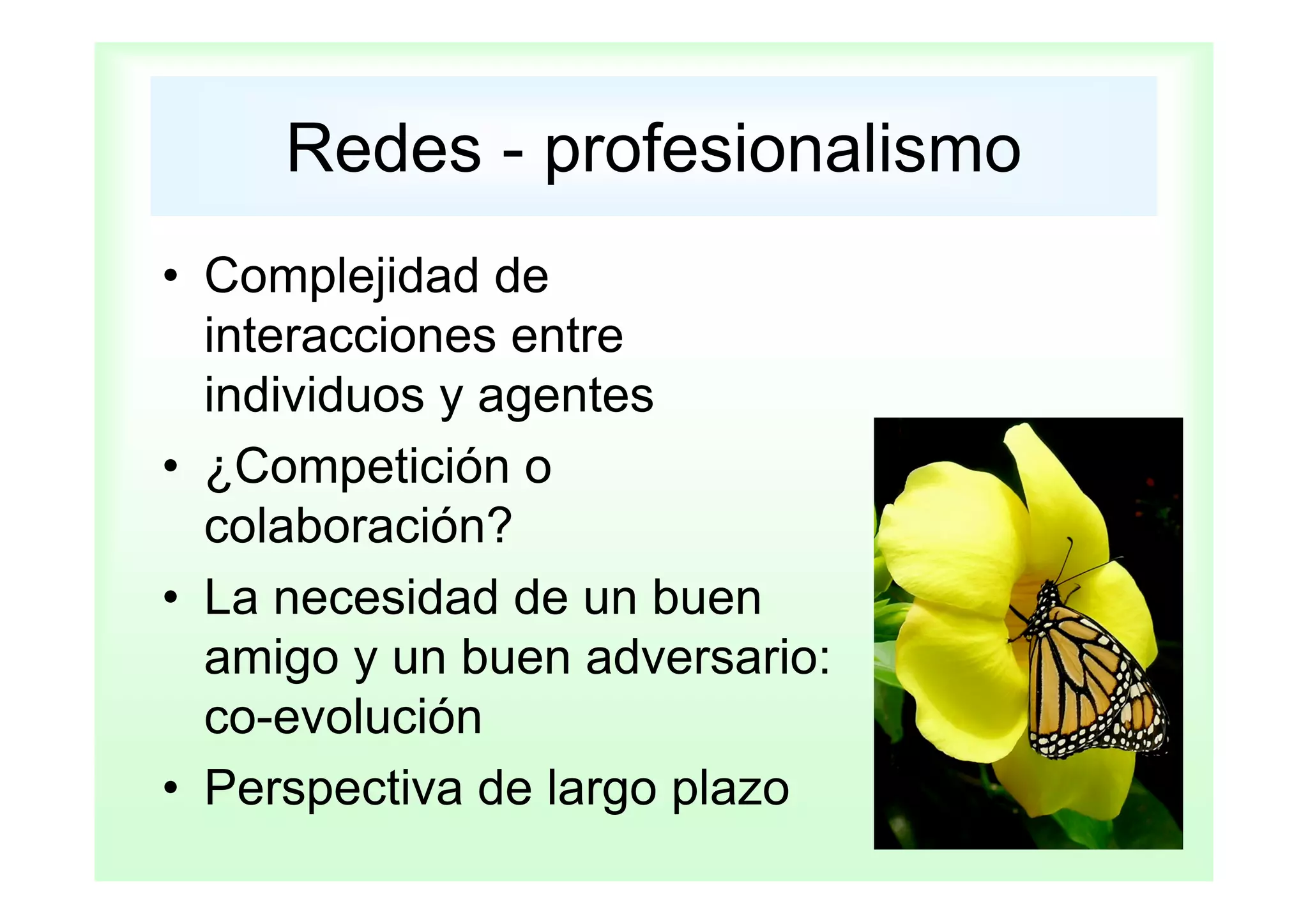 Redes - profesionalismo

• Complejidad de interacciones entre individuos y agentes
• ¿Competición o colaboración?
• La necesidad de un buen amigo y un buen adversario: co-evolución
• Perspectiva de largo plazo